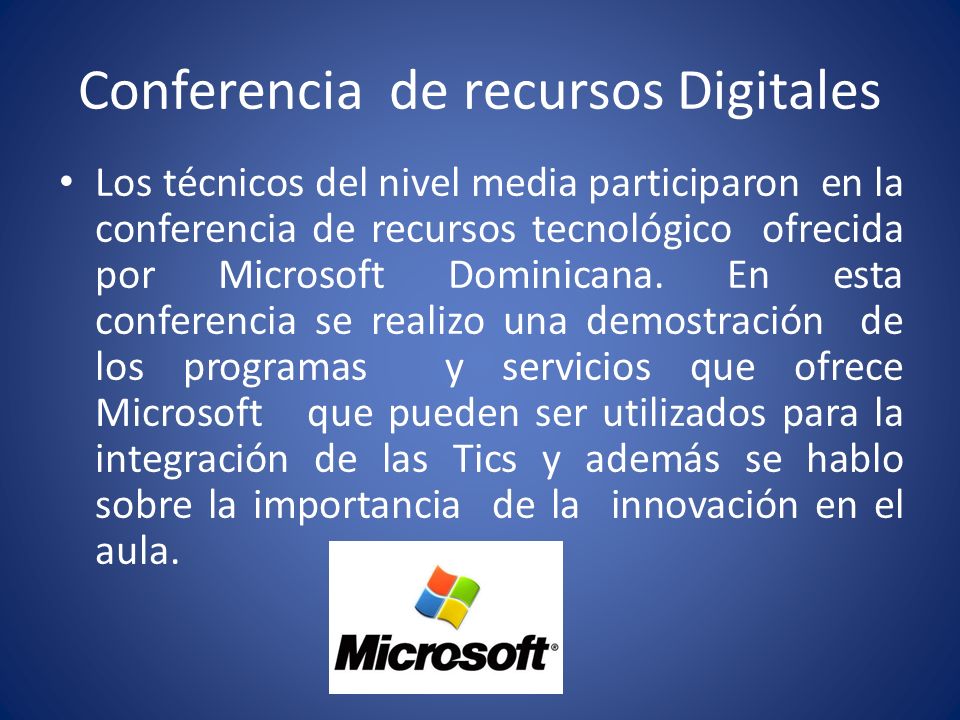 Conferencia de recursos Digitales

• Los técnicos del nivel media participaron en la conferencia de recursos tecnológico ofrecida por Microsoft Dominicana. En esta conferencia se realizo una demostración de los programas y servicios que ofrece Microsoft que pueden ser utilizados para la integración de las Tics y además se hablo sobre la importancia de la innovación en el aula.

Microsoft®